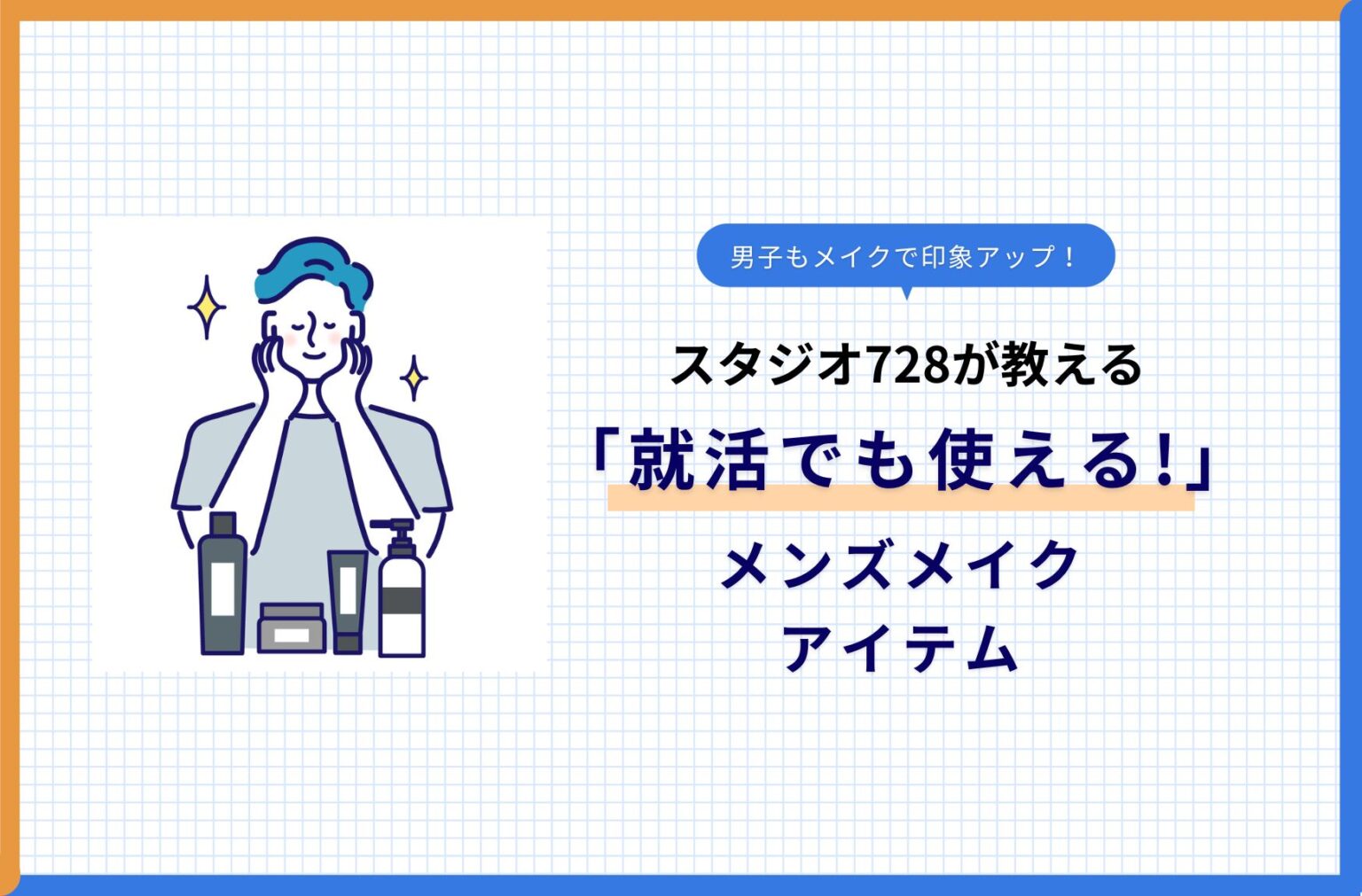 男子もメイクで印象アップ！

スタジオ728が教える

「就活でも使える!」

メンズメイク
アイテム